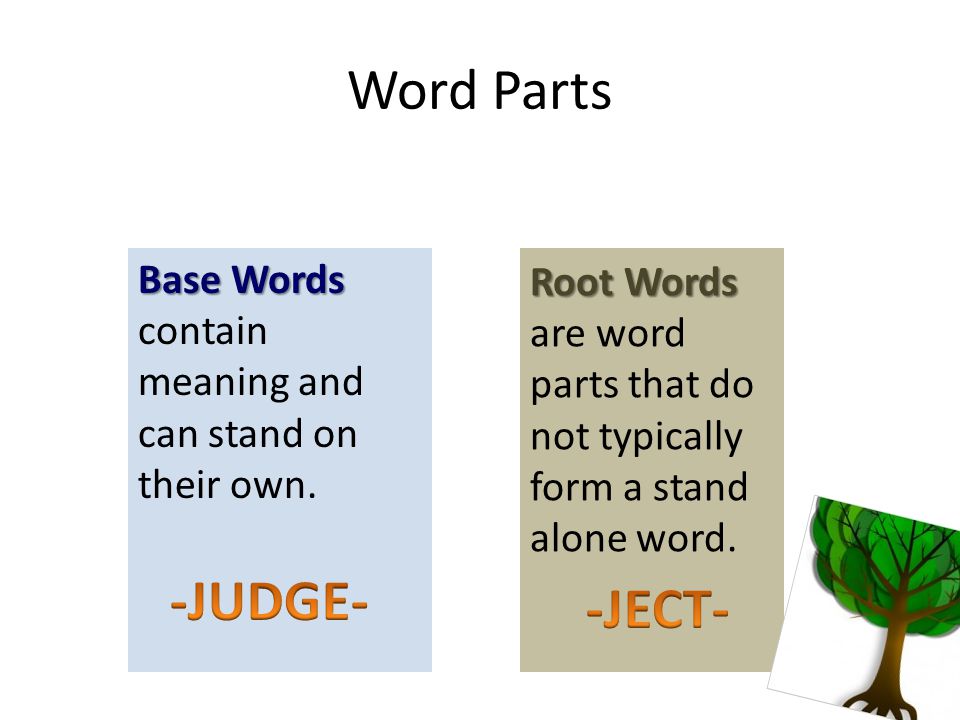 Word Parts

Base Words contain meaning and can stand on their own.

-JUDGE-

Root Words are word parts that do not typically form a stand alone word.

-JECT-